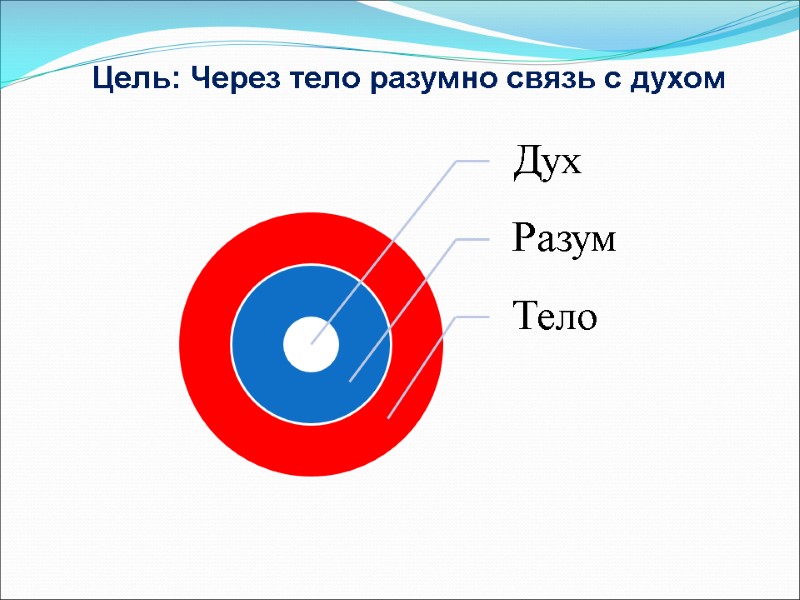 Цель: Через тело разумно связь с духом

Дух

Разум

Тело